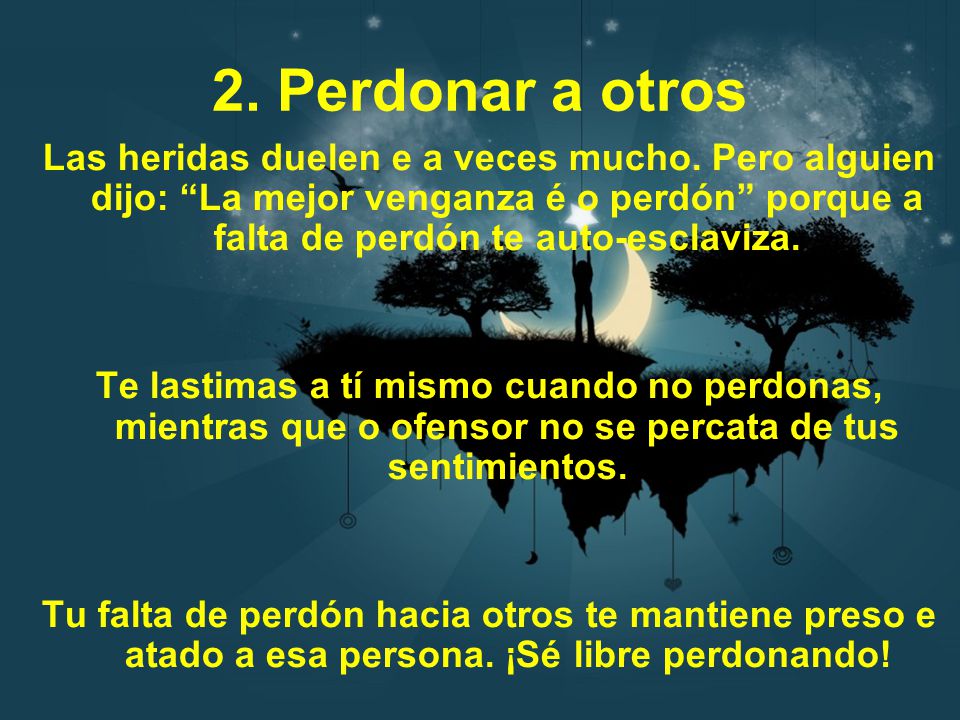 2. Perdonar a otros

Las heridas duelen e a veces mucho. Pero alguien dijo: “La mejor venganza é o perdón” porque a falta de perdón te auto-esclaviza.

Te lastimas a tí mismo cuando no perdonas, mientras que o ofensor no se percata de tus sentimientos.

Tu falta de perdón hacia otros te mantiene preso e atado a esa persona. ¡Sé libre perdonando!